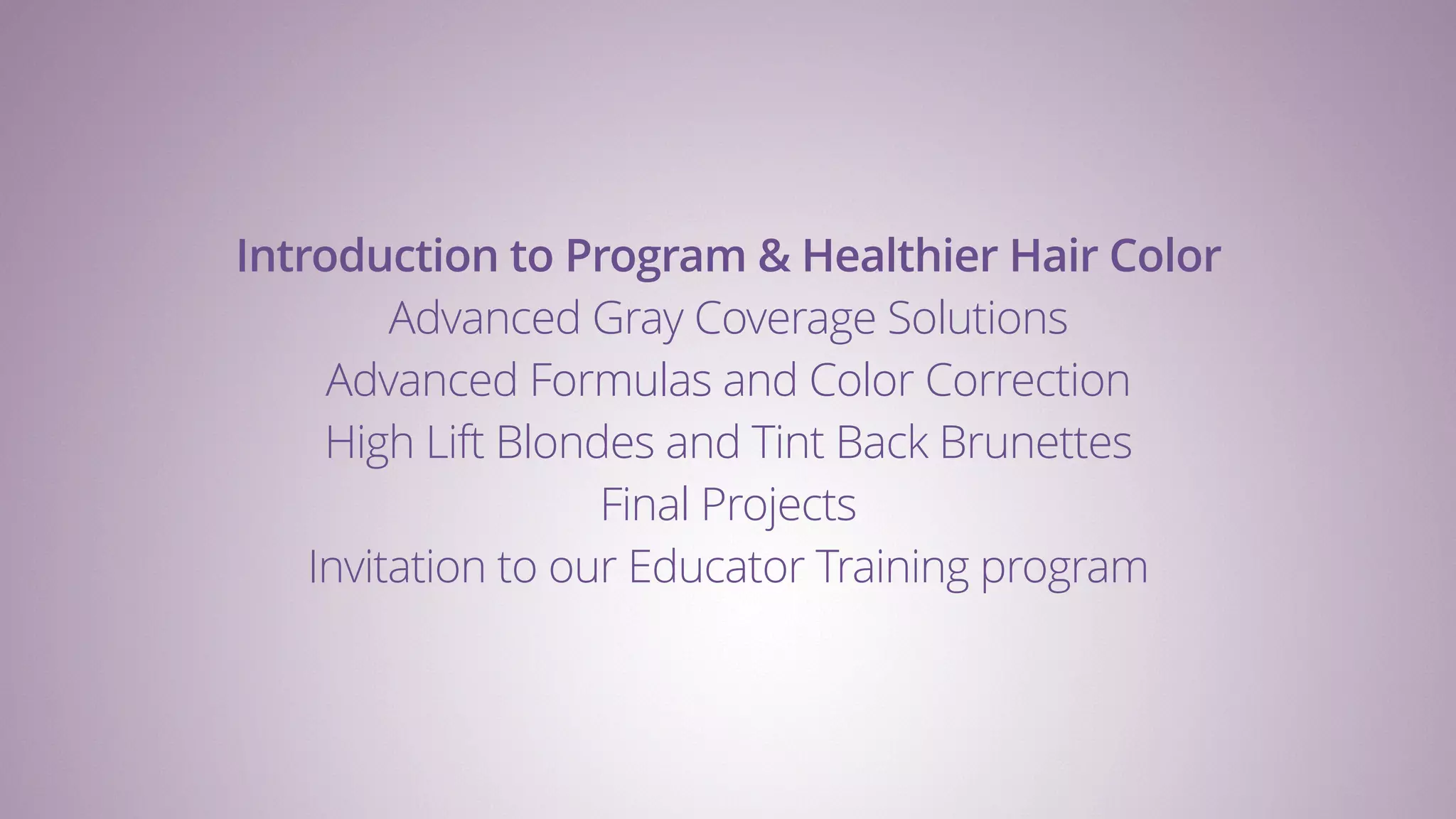 Introduction to Program & Healthier Hair Color
Advanced Gray Coverage Solutions
Advanced Formulas and Color Correction
High Lift Blondes and Tint Back Brunettes
Final Projects
Invitation to our Educator Training program